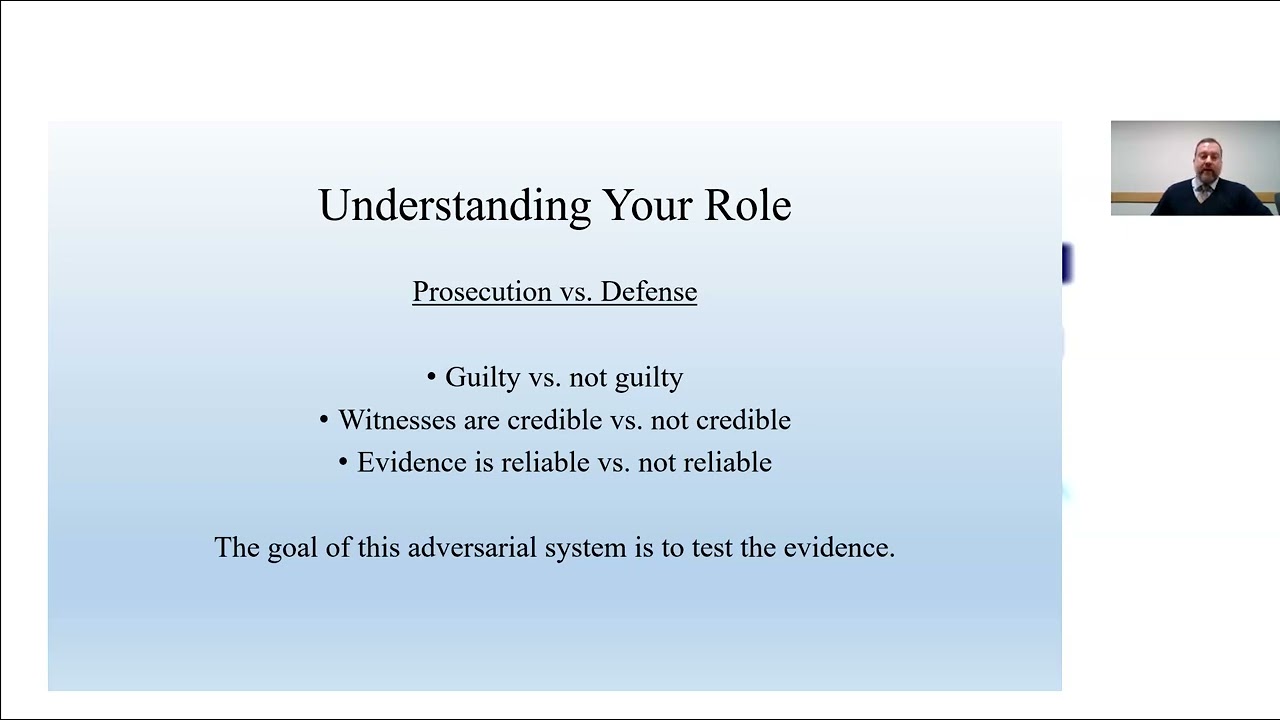 Understanding Your Role

Prosecution vs. Defense

• Guilty vs. not guilty
• Witnesses are credible vs. not credible
• Evidence is reliable vs. not reliable

The goal of this adversarial system is to test the evidence.